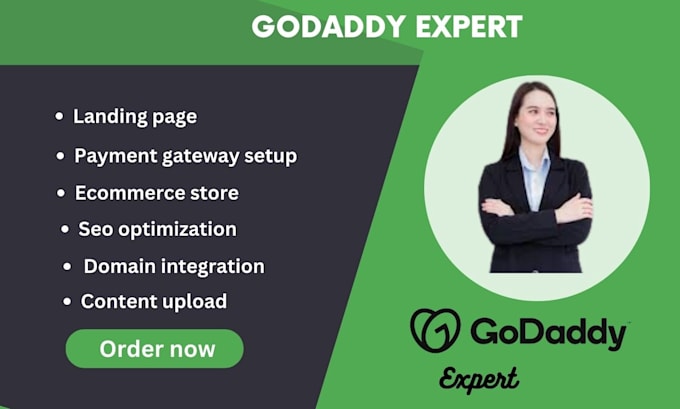 GODADDY EXPERT

• Landing page
• Payment gateway setup
• Ecommerce store
• Seo optimization
• Domain integration
• Content upload

Order now

GoDaddy

Expert